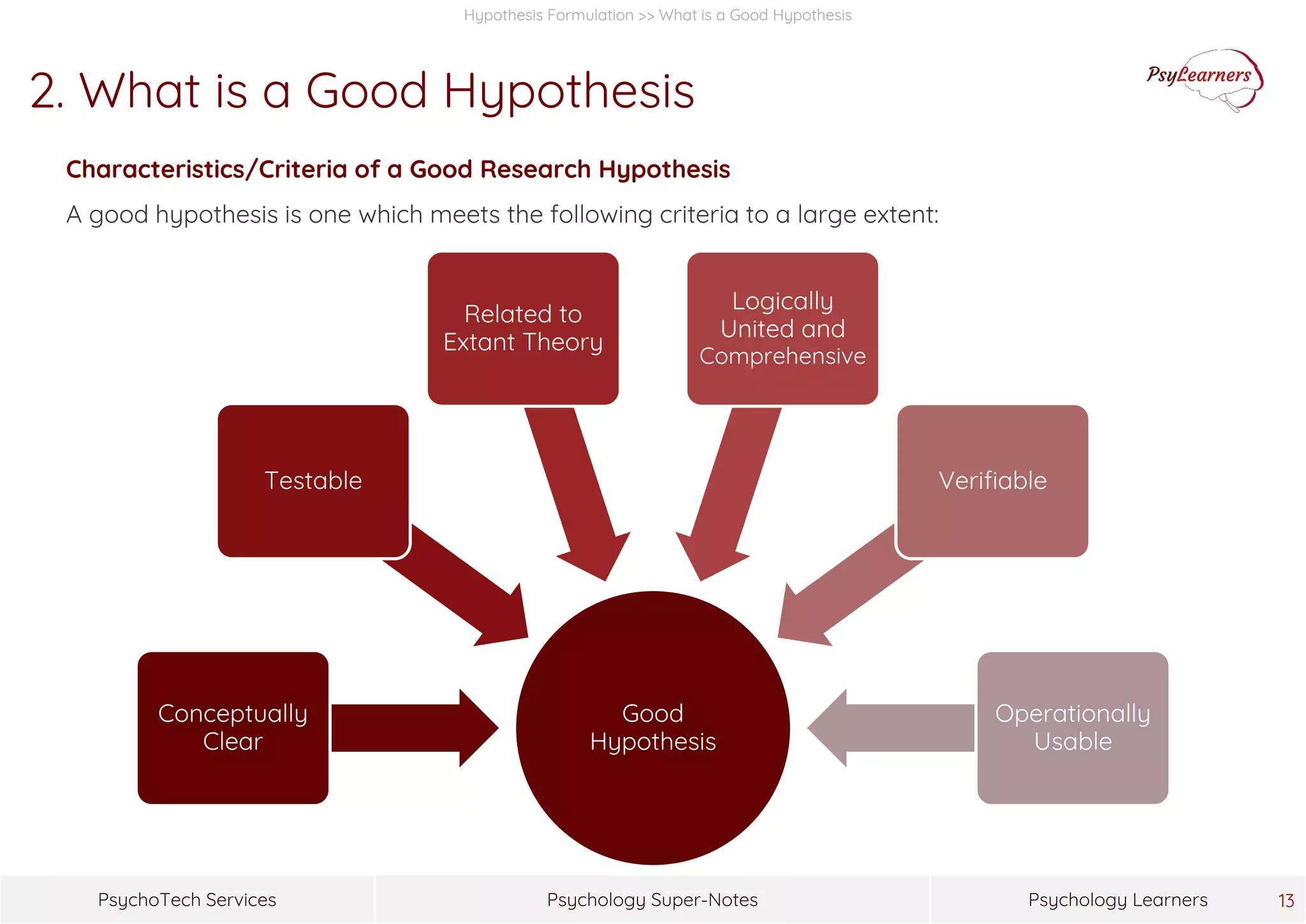 Hypothesis Formulation >> What is a Good Hypothesis

2. What is a Good Hypothesis

PsyLearners

Characteristics/Criteria of a Good Research Hypothesis

A good hypothesis is one which meets the following criteria to a large extent:

Related to Extant Theory

Logically United and Comprehensive

Testable

Verifiable

Conceptually Clear

Good Hypothesis

Operationally Usable

PsychoTech Services

Psychology Super-Notes

Psychology Learners

13